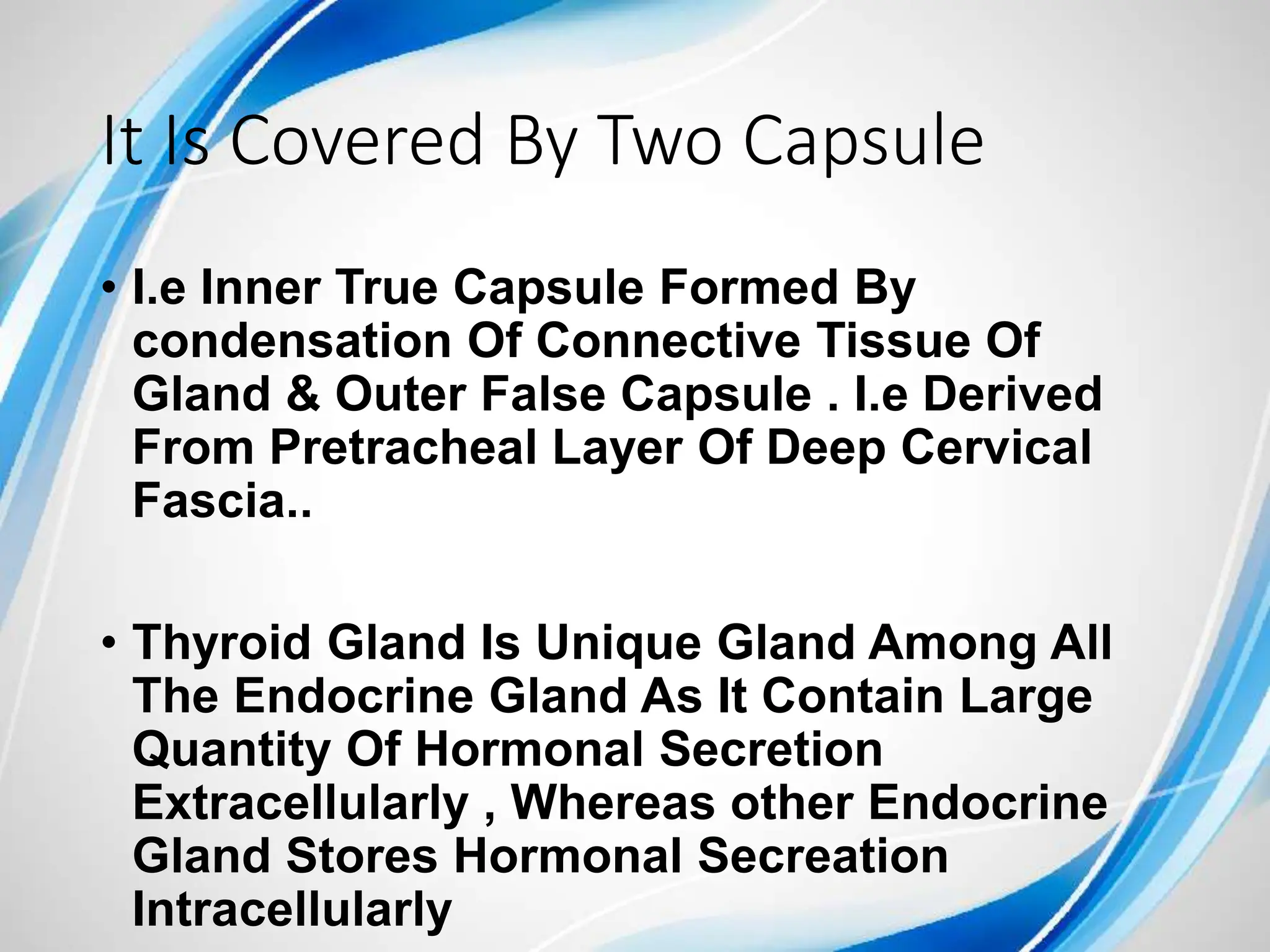 It Is Covered By Two Capsule

• I.e Inner True Capsule Formed By condensation Of Connective Tissue Of Gland & Outer False Capsule . I.e Derived From Pretracheal Layer Of Deep Cervical Fascia..

• Thyroid Gland Is Unique Gland Among All The Endocrine Gland As It Contain Large Quantity Of Hormonal Secretion Extracellularly , Whereas other Endocrine Gland Stores Hormonal Secreation Intracellularly